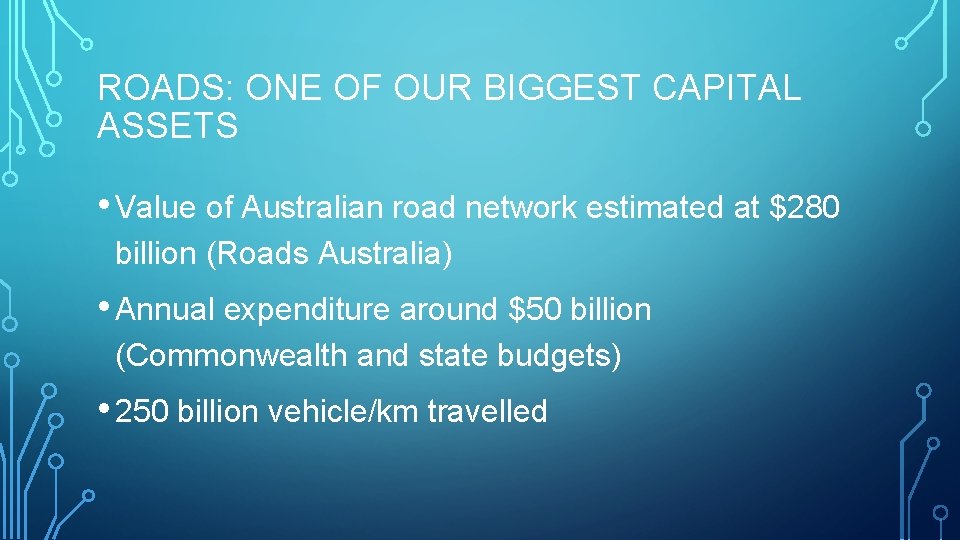 ROADS: ONE OF OUR BIGGEST CAPITAL ASSETS

• Value of Australian road network estimated at \$280 billion (Roads Australia)

• Annual expenditure around \$50 billion (Commonwealth and state budgets)

• 250 billion vehicle/km travelled